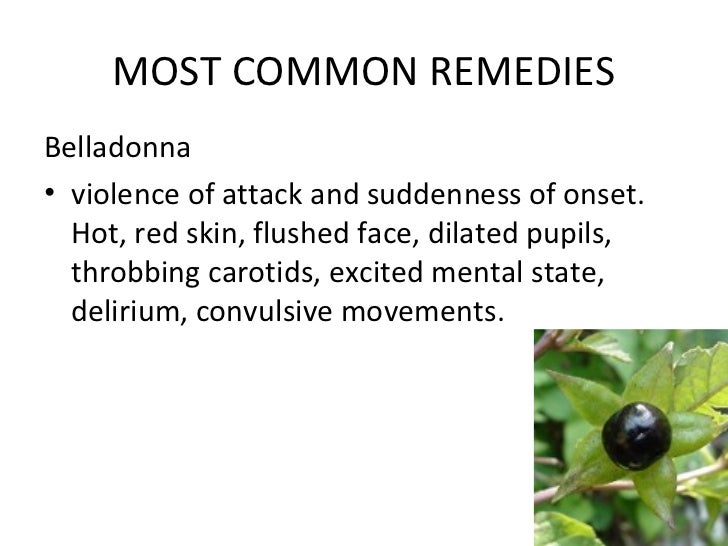 MOST COMMON REMEDIES

Belladonna

• violence of attack and suddenness of onset. Hot, red skin, flushed face, dilated pupils, throbbing carotids, excited mental state, delirium, convulsive movements.